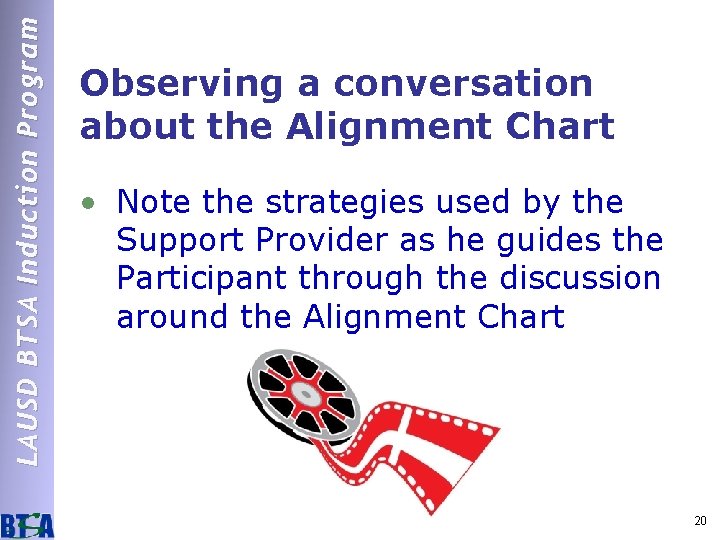 LAUSD BTSA Induction Program

Observing a conversation about the Alignment Chart

• Note the strategies used by the Support Provider as he guides the Participant through the discussion around the Alignment Chart

BTSA

20